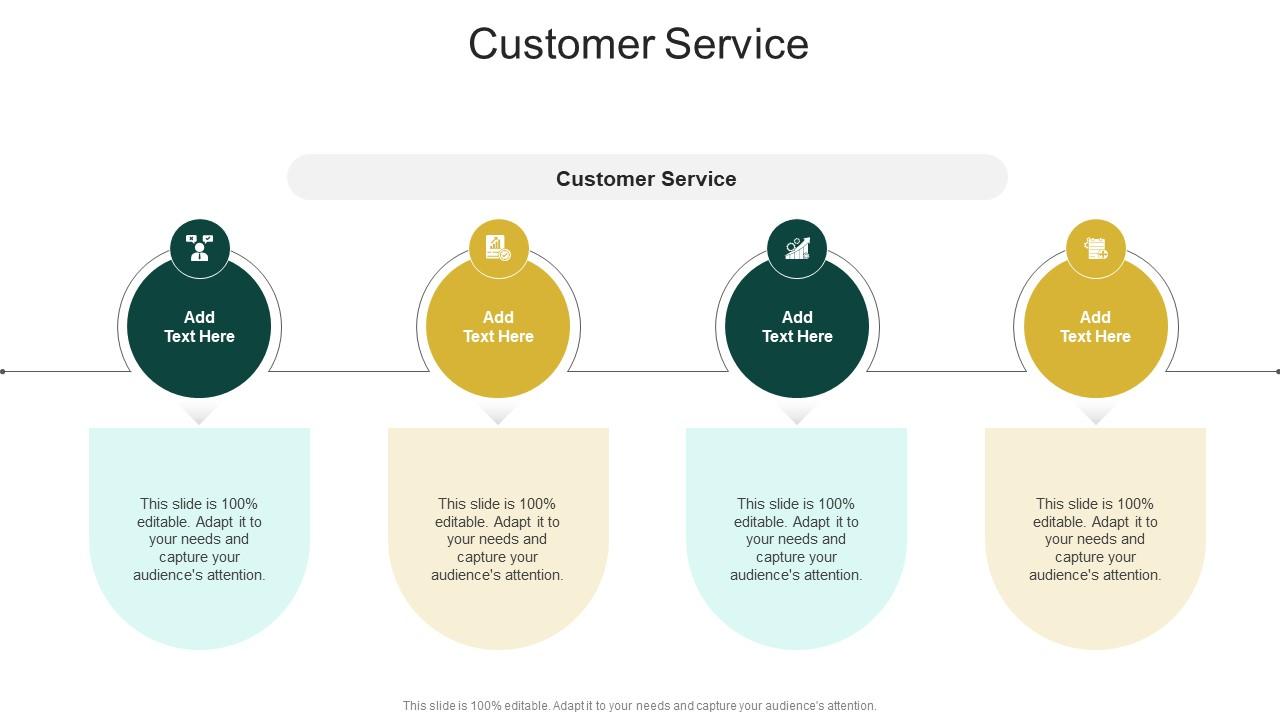 Customer Service

Customer Service

Add Text Here

Add Text Here

Add Text Here

Add Text Here

This slide is 100% editable. Adapt it to your needs and capture your audience's attention.

This slide is 100% editable. Adapt it to your needs and capture your audience's attention.

This slide is 100% editable. Adapt it to your needs and capture your audience's attention.

This slide is 100% editable. Adapt it to your needs and capture your audience's attention.

This slide is 100% editable. Adapt it to your needs and capture your audience's attention.